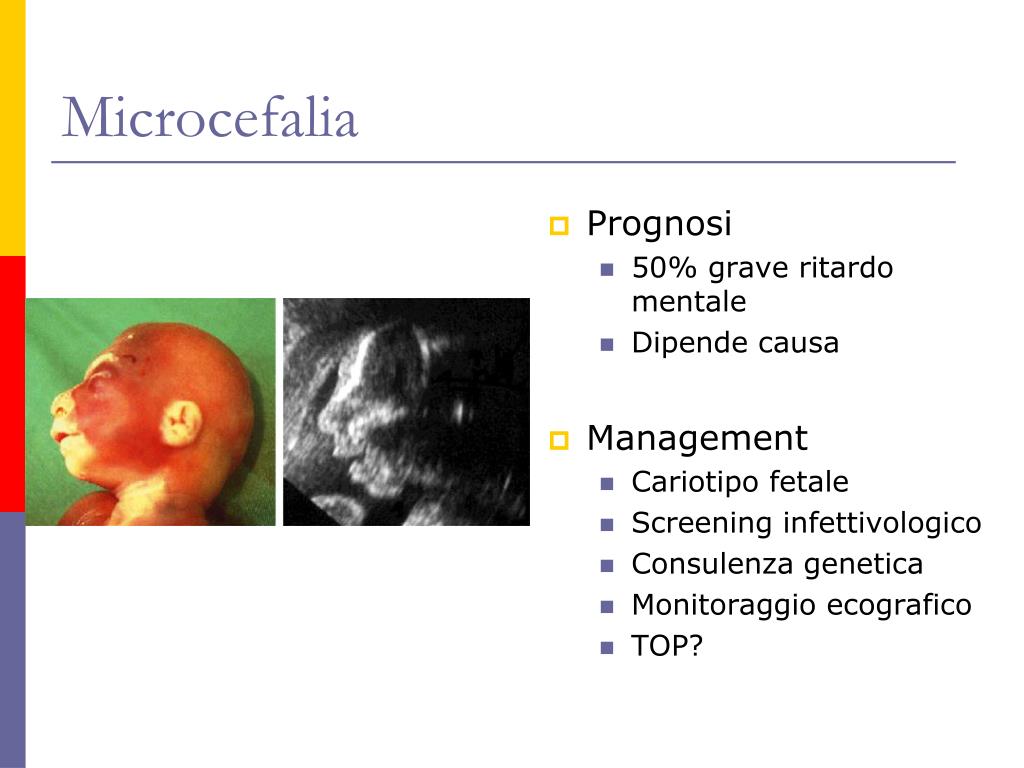 Microcefalia

Prognosi
50% grave ritardo mentale
Dipende causa

Management
Cariotipo fetale
Screening infettivologico
Consulenza genetica
Monitoraggio ecografico
TOP?